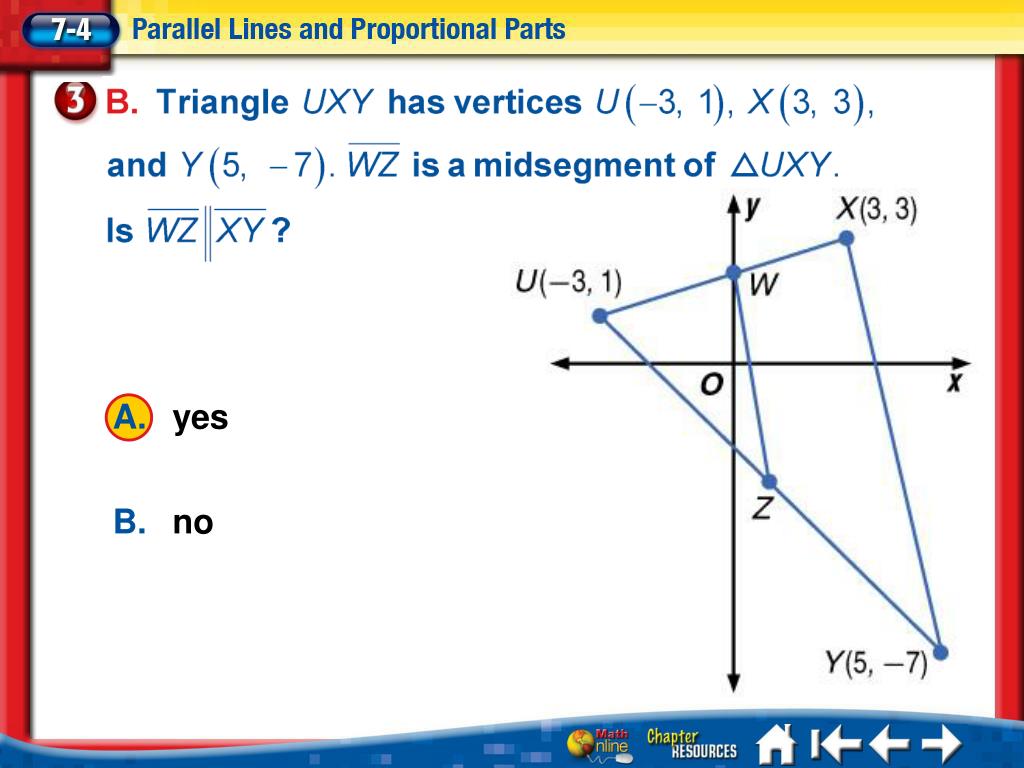 7-4 Parallel Lines and Proportional Parts

3 B. Triangle $UXY$ has vertices $U(-3, 1)$, $X(3, 3)$, and $Y(5, -7)$. $\overline{WZ}$ is a midsegment of $\triangle UXY$. Is $\overline{WZ} \parallel \overline{XY}$?

A. yes

B. no

$y$
$X(3, 3)$
$U(-3, 1)$
$W$
$O$
$x$
$Z$
$Y(5, -7)$

Math Online
Chapter RESOURCES